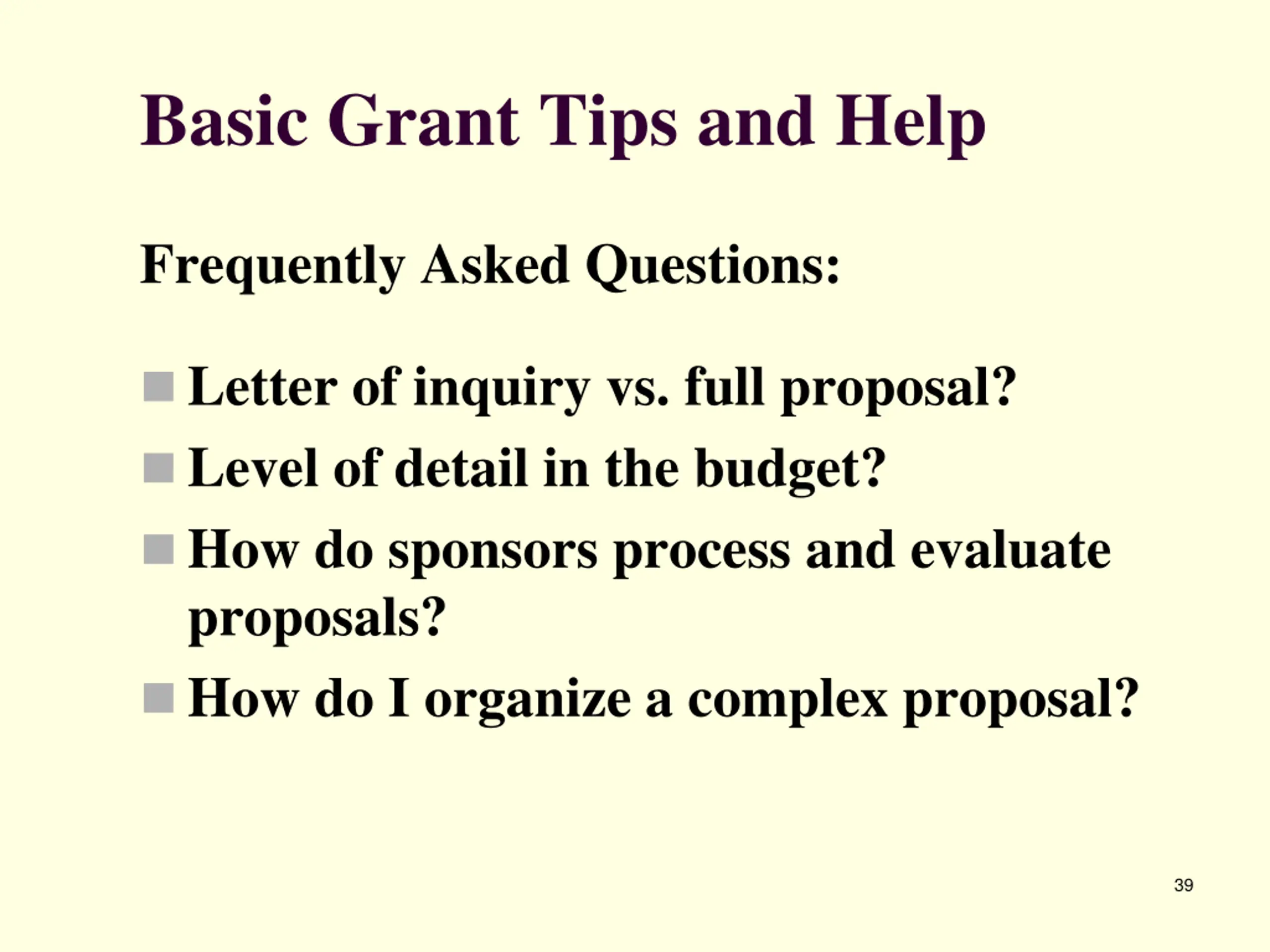 Basic Grant Tips and Help

Frequently Asked Questions:

- Letter of inquiry vs. full proposal?
- Level of detail in the budget?
- How do sponsors process and evaluate proposals?
- How do I organize a complex proposal?

39